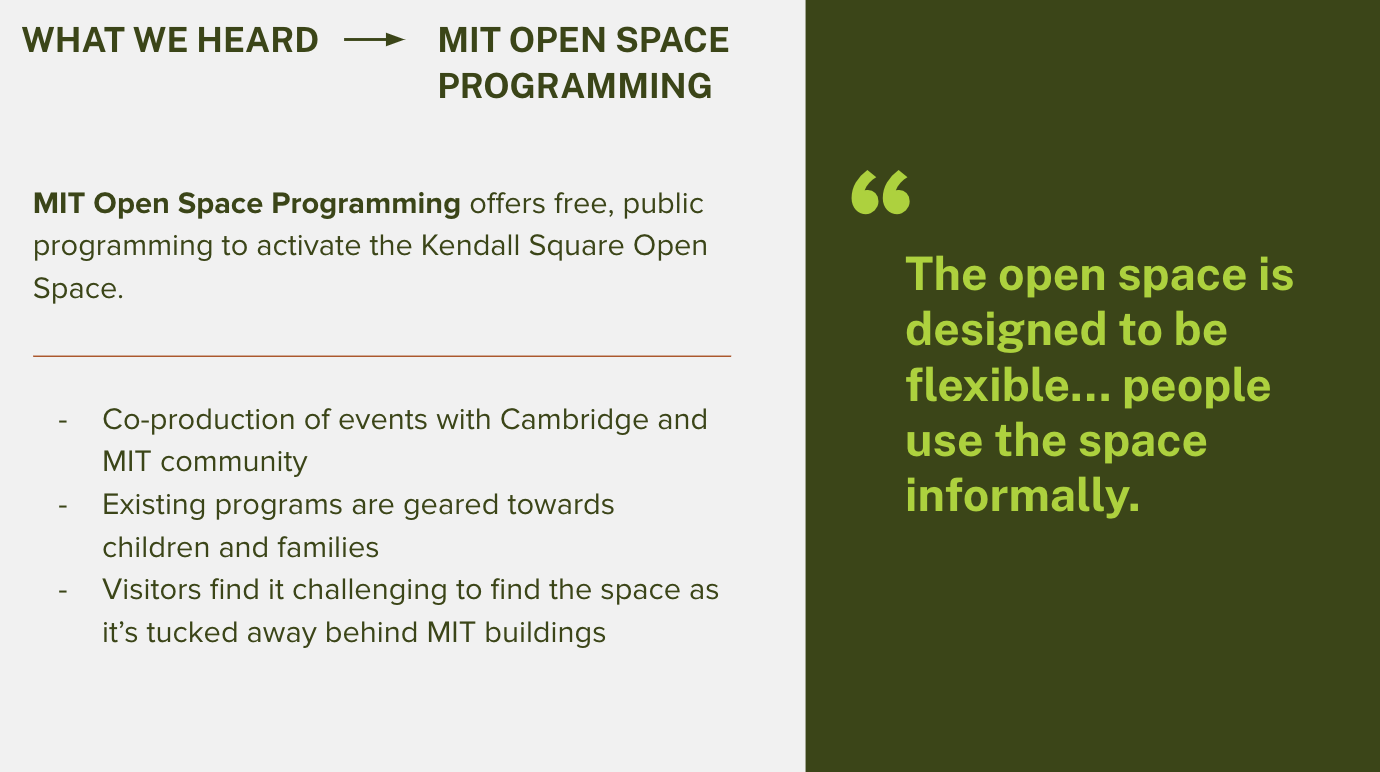 WHAT WE HEARD → MIT OPEN SPACE PROGRAMMING

MIT Open Space Programming offers free, public programming to activate the Kendall Square Open Space.

- Co-production of events with Cambridge and MIT community
- Existing programs are geared towards children and families
- Visitors find it challenging to find the space as it's tucked away behind MIT buildings

"

The open space is designed to be flexible... people use the space informally.